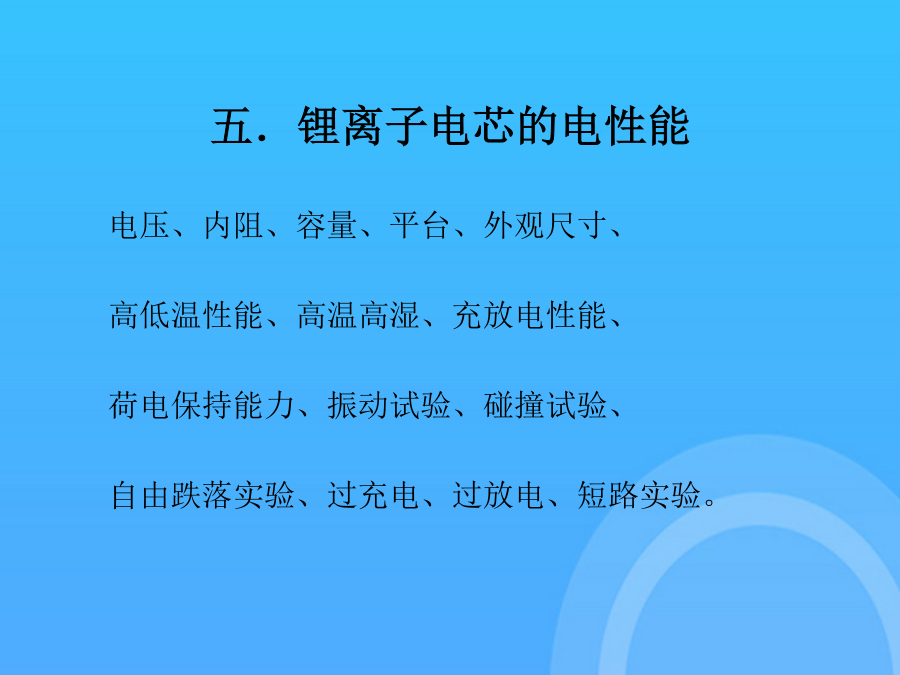 五．锂离子电芯的电性能

电压、内阻、容量、平台、外观尺寸、

高低温性能、高温高湿、充放电性能、

荷电保持能力、振动试验、碰撞试验、

自由跌落实验、过充电、过放电、短路实验。